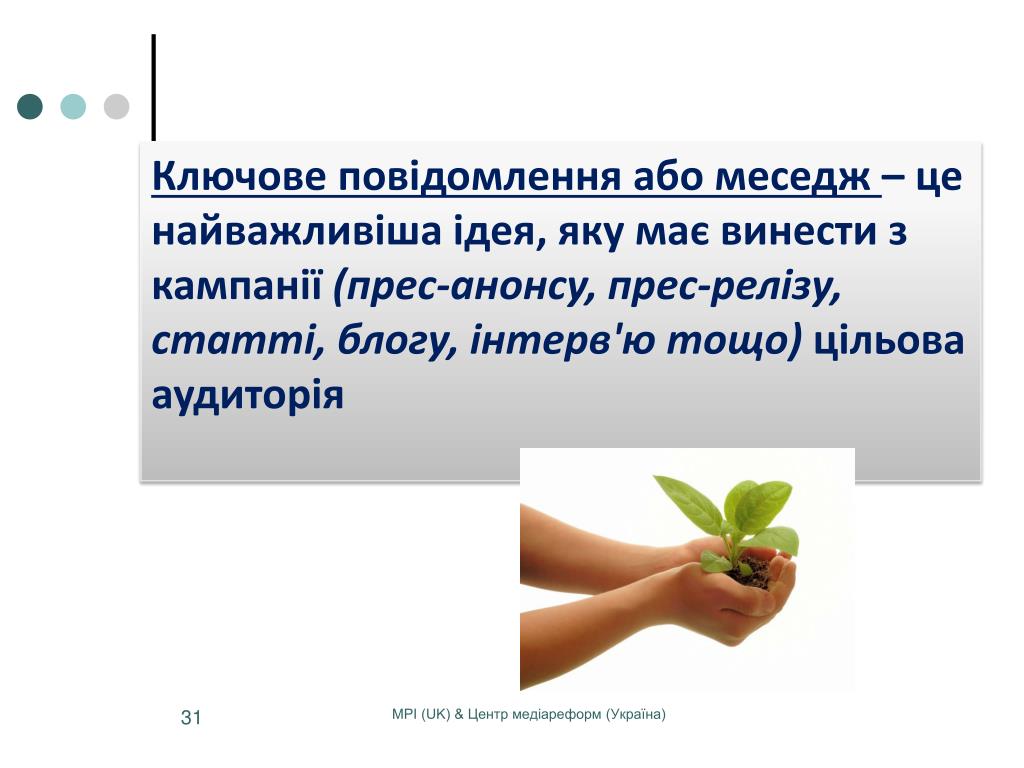 Ключове повідомлення або меседж – це найважливіша ідея, яку має винести з кампанії (прес-анонсу, прес-релізу, статті, блогу, інтерв'ю тощо) цільова аудиторія

31

MPI (UK) & Центр медіареформ (Україна)